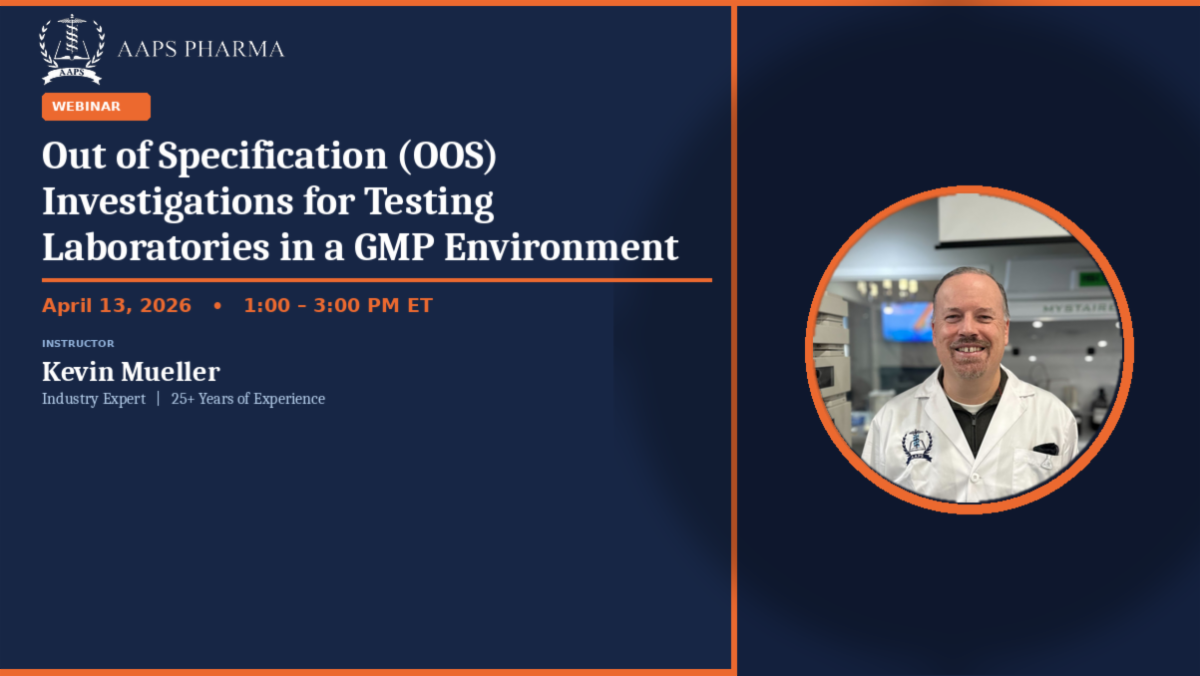 AAPS

AAPS PHARMA

WEBINAR

Out of Specification (OOS) Investigations for Testing Laboratories in a GMP Environment

April 13, 2026 • 1:00 – 3:00 PM ET

INSTRUCTOR

Kevin Mueller

Industry Expert | 25+ Years of Experience

MYSTAIRE